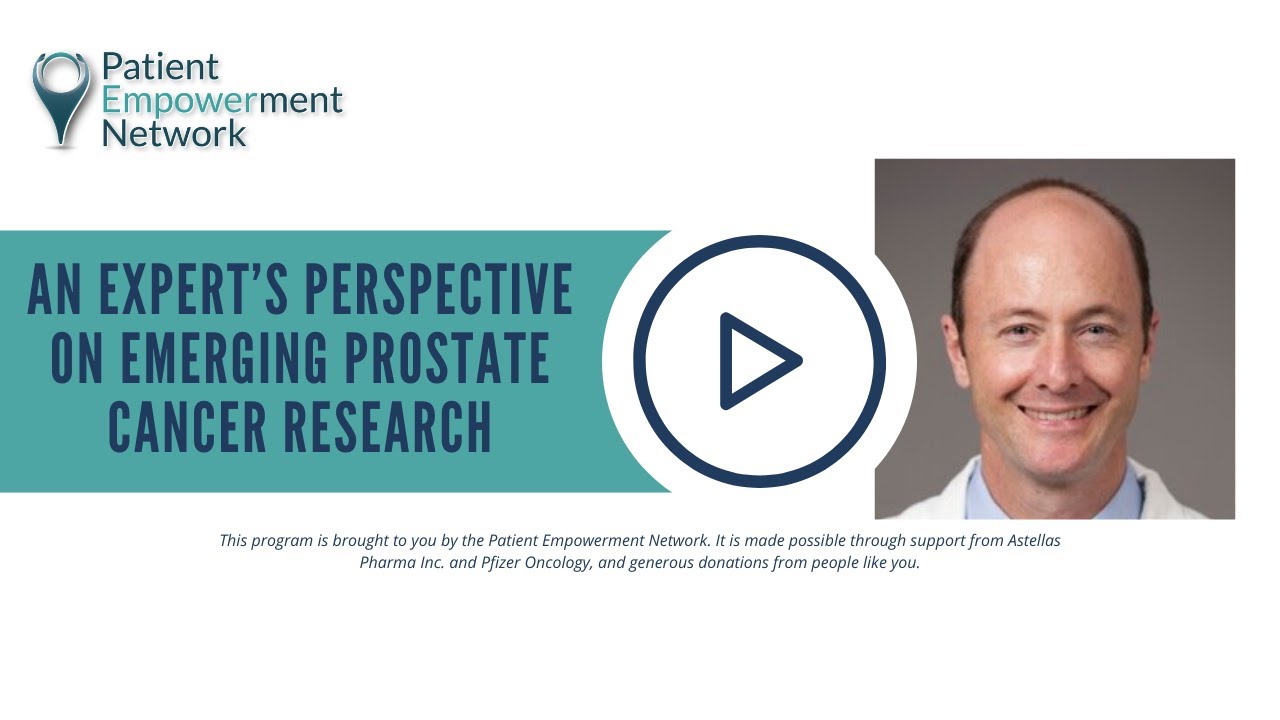 Patient Empowerment Network

AN EXPERT'S PERSPECTIVE ON EMERGING PROSTATE CANCER RESEARCH

This program is brought to you by the Patient Empowerment Network. It is made possible through support from Astellas Pharma Inc. and Pfizer Oncology, and generous donations from people like you.